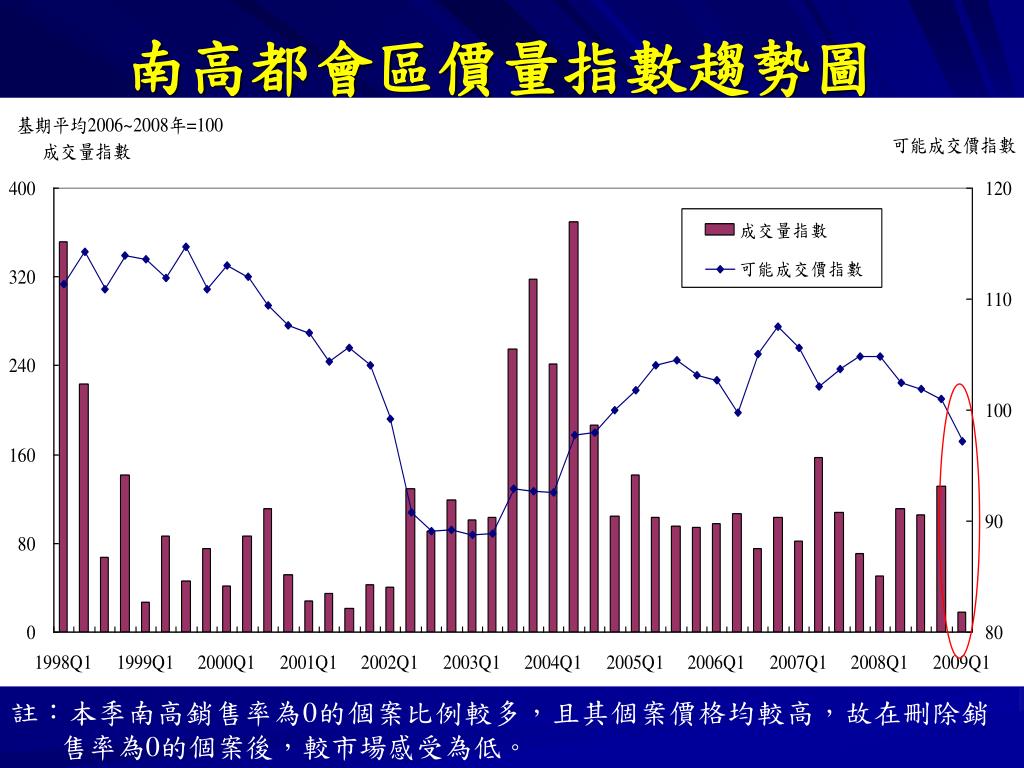 南高都會區價量指數趨勢圖

基期平均2006~2008年=100
成交量指數

可能成交價指數

400
320
240
160
80
0

120
110
100
90
80

成交量指數
可能成交價指數

1998Q1 1999Q1 2000Q1 2001Q1 2002Q1 2003Q1 2004Q1 2005Q1 2006Q1 2007Q1 2008Q1 2009Q1

註：本季南高銷售率為0的個案比例較多，且其個案價格均較高，故在刪除銷售率為0的個案後，較市場感受為低。